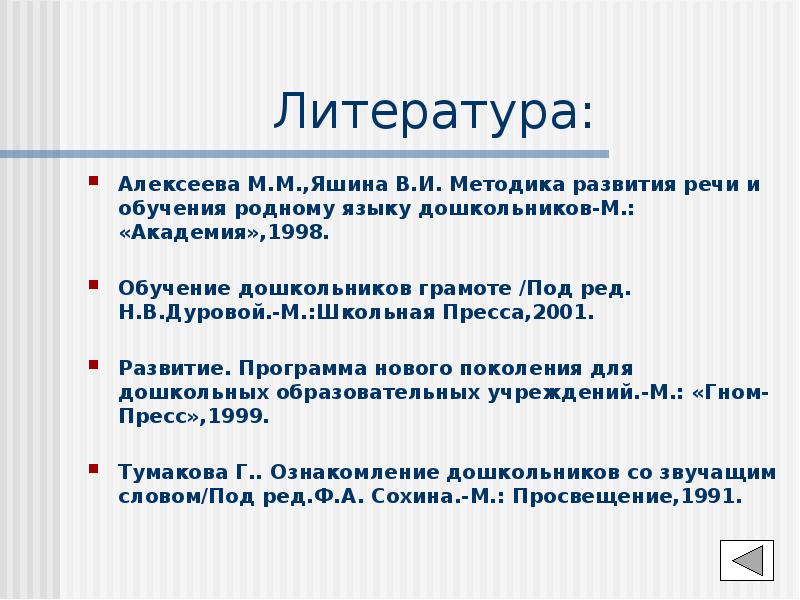 Литература:

Алексеева М.М.,Яшина В.И. Методика развития речи и обучения родному языку дошкольников-М.: «Академия»,1998.

Обучение дошкольников грамоте /Под ред. Н.В.Дуровой.-М.:Школьная Пресса,2001.

Развитие. Программа нового поколения для дошкольных образовательных учреждений.-М.: «Гном-Пресс»,1999.

Тумакова Г.. Ознакомление дошкольников со звучащим словом/Под ред.Ф.А. Сохина.-М.: Просвещение,1991.